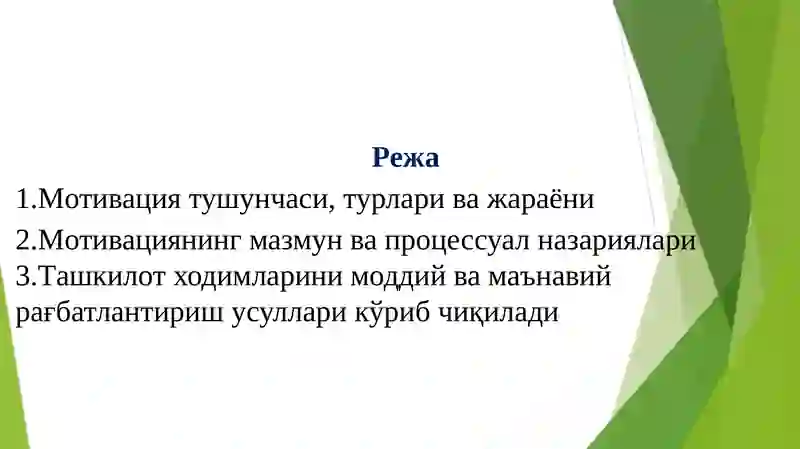 Режа

1.Мотивация тушунчаси, турлари ва жараёни

2.Мотивациянинг мазмун ва процессуал назариялари

3.Ташкилот ходимларини моддий ва маънавий рағбатлантириш усуллари кўриб чиқилади